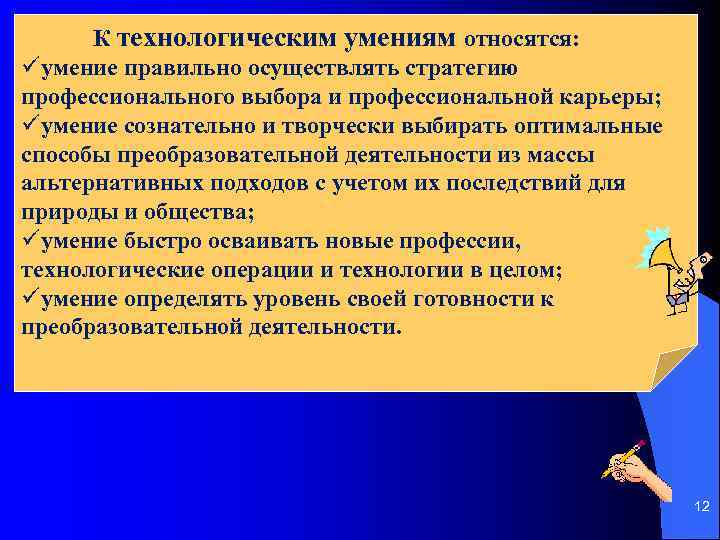 К технологическим умениям относятся:
✓умение правильно осуществлять стратегию профессионального выбора и профессиональной карьеры;
✓умение сознательно и творчески выбирать оптимальные способы преобразовательной деятельности из массы альтернативных подходов с учетом их последствий для природы и общества;
✓умение быстро осваивать новые профессии, технологические операции и технологии в целом;
✓умение определять уровень своей готовности к преобразовательной деятельности.

12